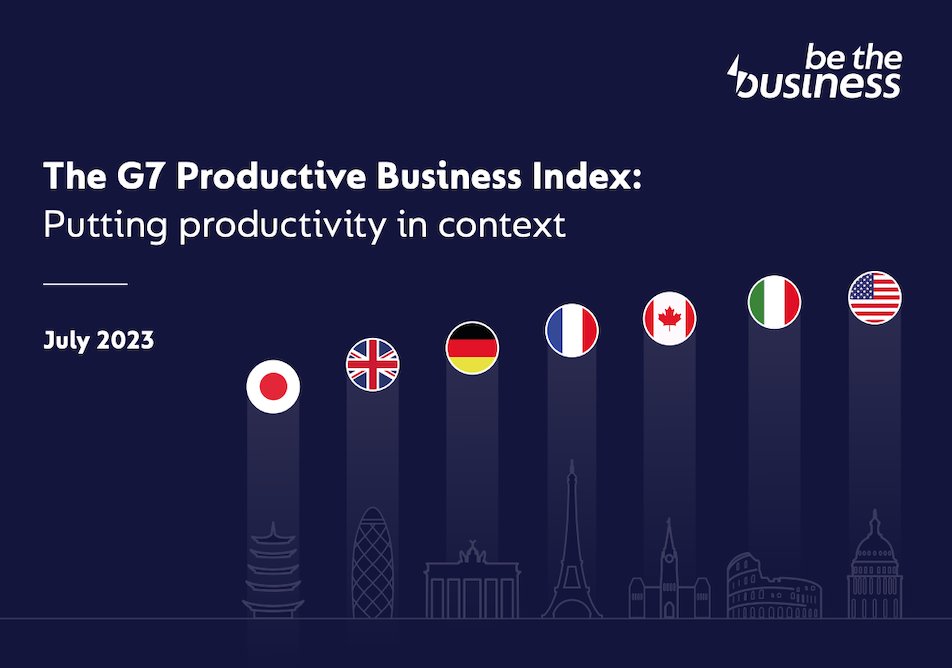 be the business

The G7 Productive Business Index:
Putting productivity in context

July 2023